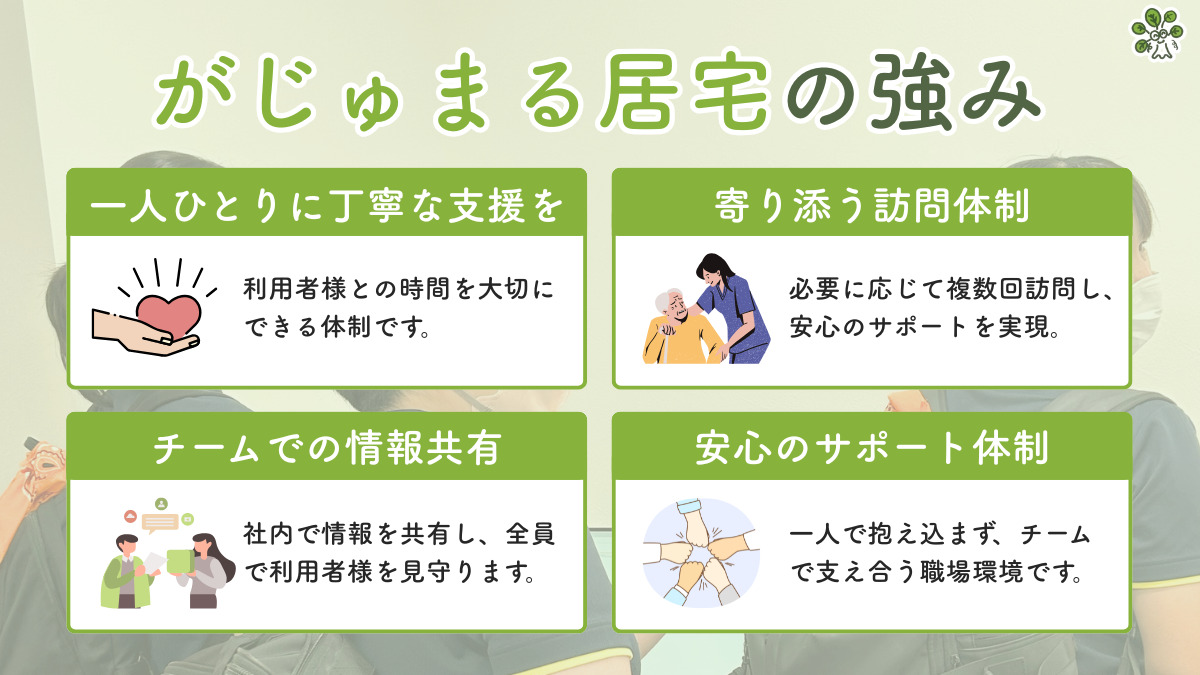 がじゅまる居宅の強み

一人ひとりに丁寧な支援を

利用者様との時間を大切にできる体制です。

寄り添う訪問体制

必要に応じて複数回訪問し、安心のサポートを実現。

チームでの情報共有

社内で情報を共有し、全員で利用者様を見守ります。

安心のサポート体制

一人で抱え込まず、チームで支え合う職場環境です。